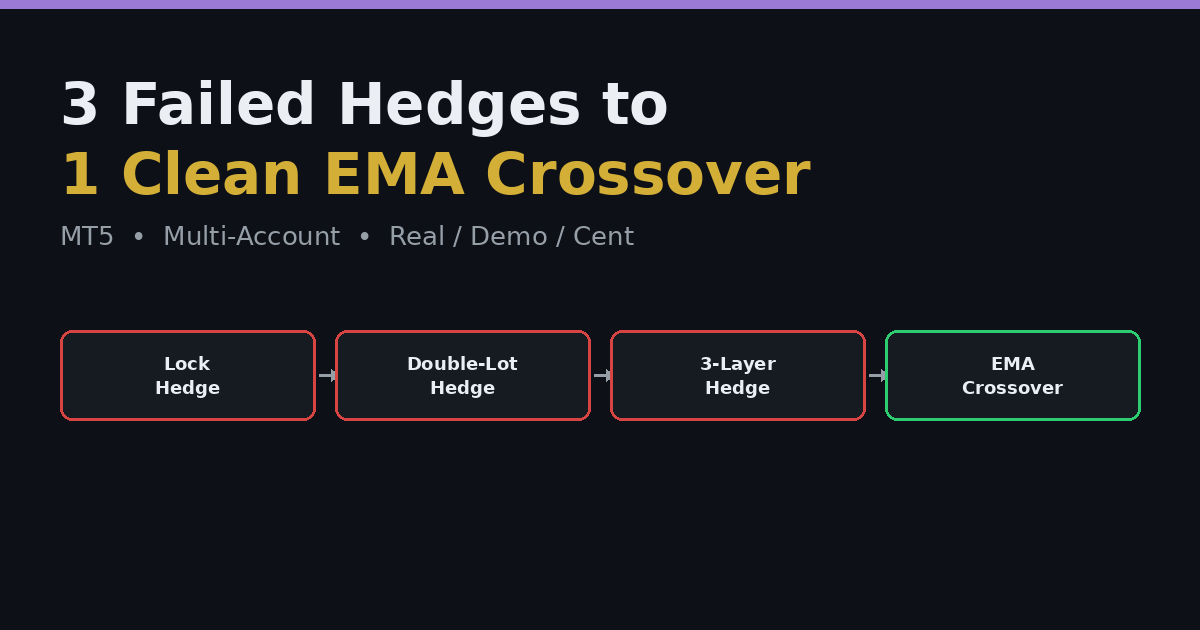 3 Failed Hedges to
1 Clean EMA Crossover

MT5 • Multi-Account • Real / Demo / Cent

Lock Hedge

Double-Lot Hedge

3-Layer Hedge

EMA Crossover